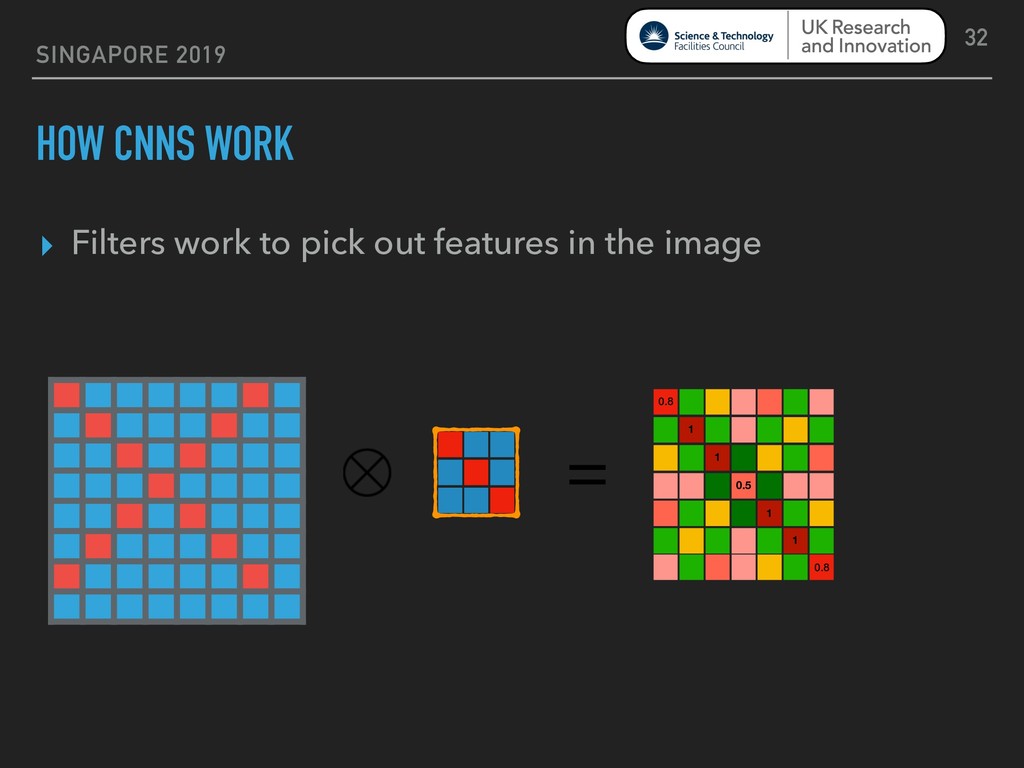 SINGAPORE 2019

Science & Technology Facilities Council

UK Research and Innovation

32

HOW CNNS WORK

▸ Filters work to pick out features in the image

$\otimes$

=

0.8

1

1

0.5

1

1

0.8